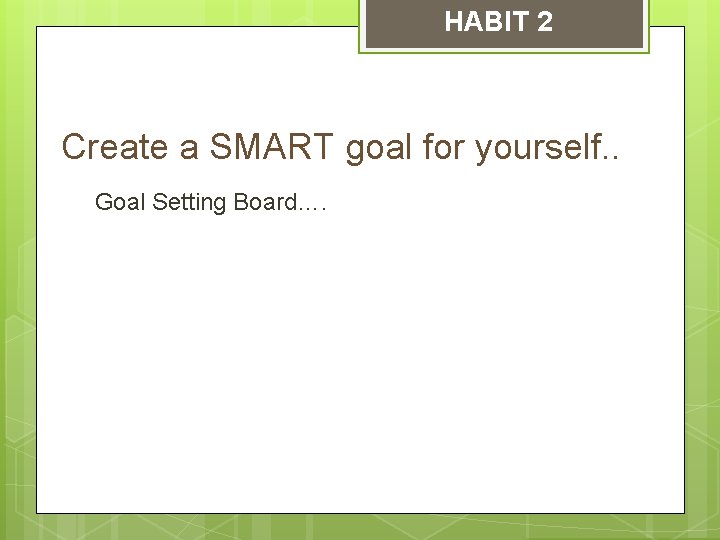 HABIT 2

Create a SMART goal for yourself..

Goal Setting Board….